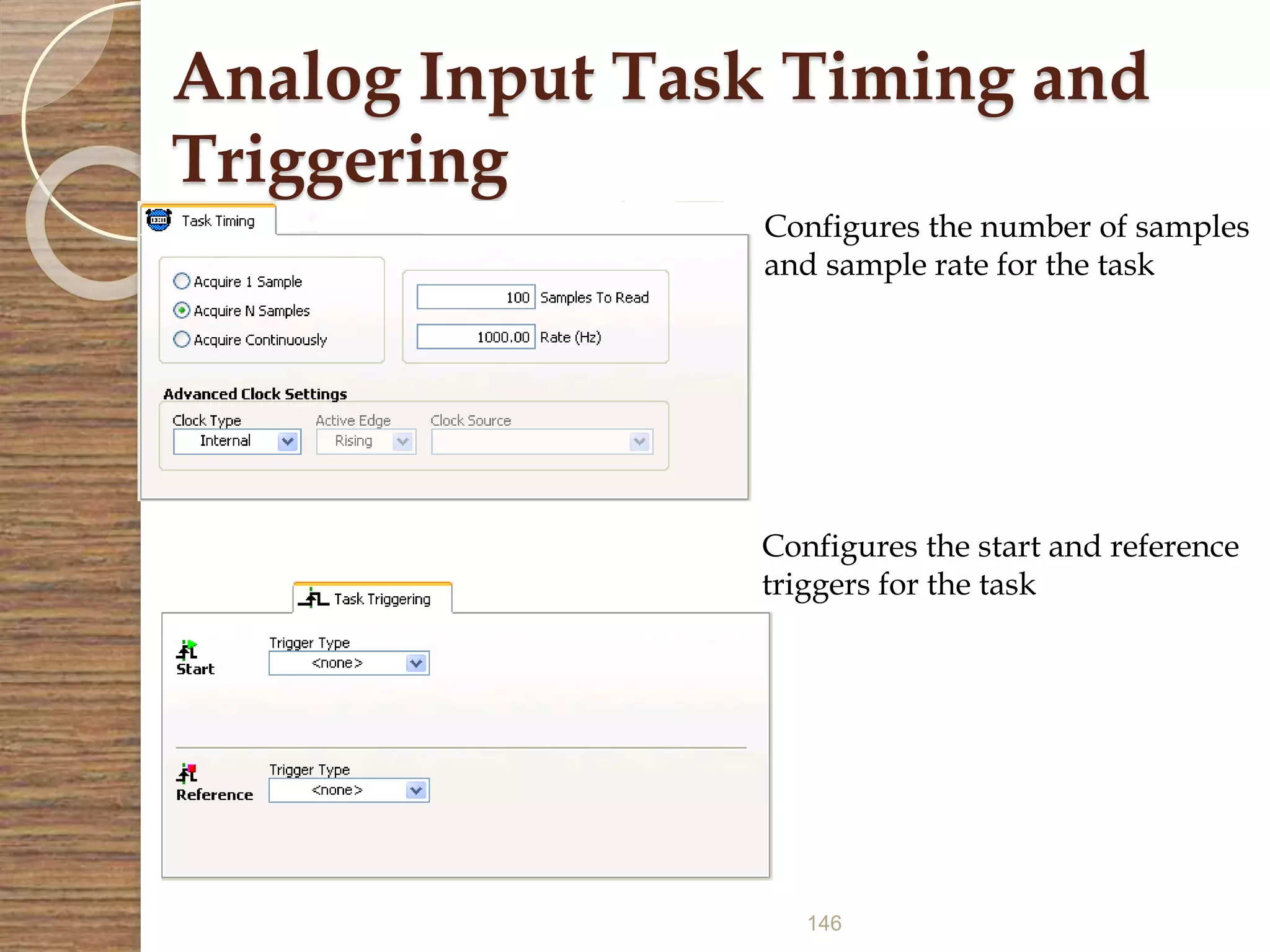 Analog Input Task Timing and Triggering

Task Timing

Acquire 1 Sample
Acquire N Samples
Acquire Continuously

100 Samples To Read
1000.00 Rate (Hz)

Advanced Clock Settings

Clock Type
Internal

Active Edge
Rising

Clock Source

Configures the number of samples and sample rate for the task

Task Triggering

Start
Trigger Type
<none>

Reference
Trigger Type
<none>

Configures the start and reference triggers for the task

146